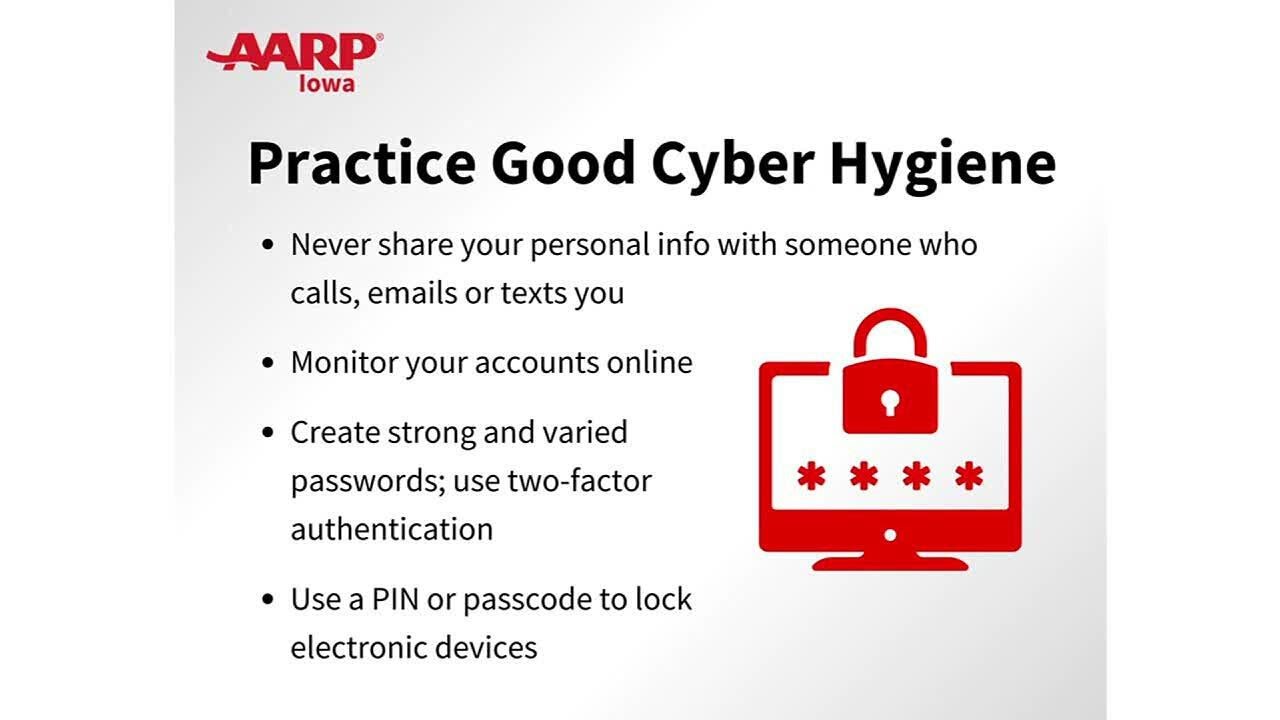 AARP®
Iowa

Practice Good Cyber Hygiene

• Never share your personal info with someone who calls, emails or texts you

• Monitor your accounts online

• Create strong and varied passwords; use two-factor authentication

• Use a PIN or passcode to lock electronic devices

* * * *